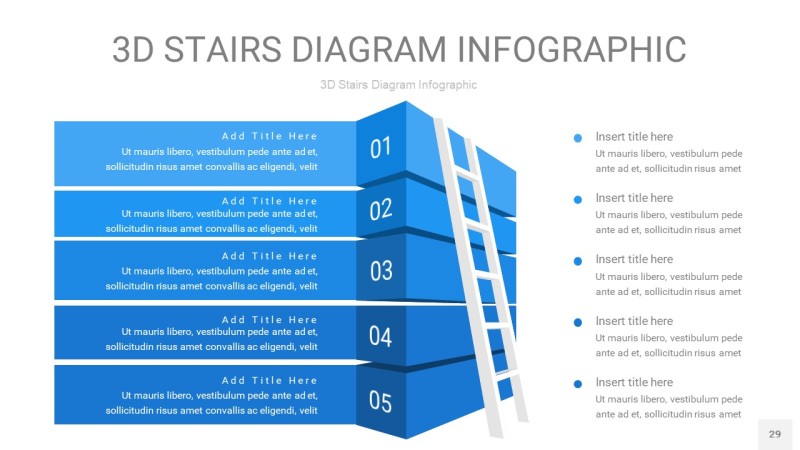 3D STAIRS DIAGRAM INFOGRAPHIC

3D Stairs Diagram Infographic

Add Title Here
Ut mauris libero, vestibulum pede ante ad et, sollicitudin risus amet convallis ac eligendi, velit

01

Add Title Here
Ut mauris libero, vestibulum pede ante ad et, sollicitudin risus amet convallis ac eligendi, velit

02

Add Title Here
Ut mauris libero, vestibulum pede ante ad et, sollicitudin risus amet convallis ac eligendi, velit

03

Add Title Here
Ut mauris libero, vestibulum pede ante ad et, sollicitudin risus amet convallis ac eligendi, velit

04

Add Title Here
Ut mauris libero, vestibulum pede ante ad et, sollicitudin risus amet convallis ac eligendi, velit

05

Insert title here
Ut mauris libero, vestibulum pede ante ad et, sollicitudin risus amet

Insert title here
Ut mauris libero, vestibulum pede ante ad et, sollicitudin risus amet

Insert title here
Ut mauris libero, vestibulum pede ante ad et, sollicitudin risus amet

Insert title here
Ut mauris libero, vestibulum pede ante ad et, sollicitudin risus amet

Insert title here
Ut mauris libero, vestibulum pede ante ad et, sollicitudin risus amet

29